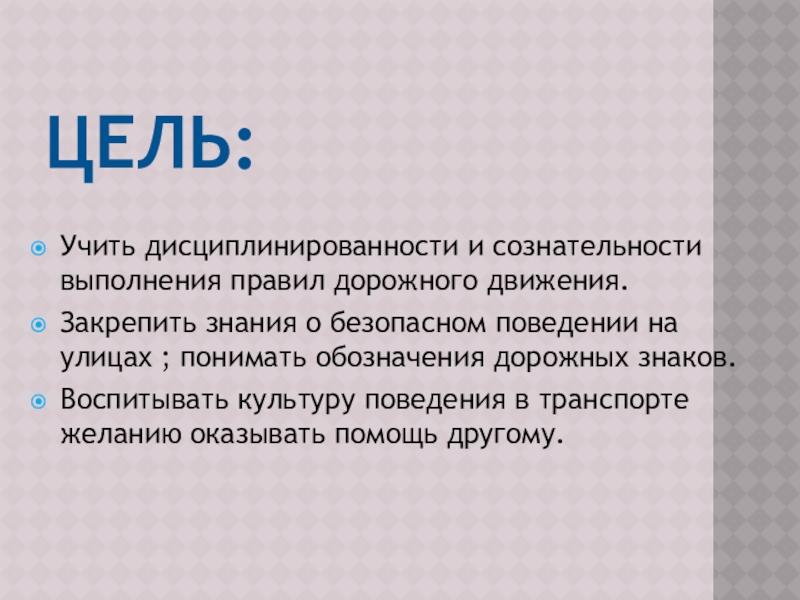 ЦЕЛЬ:

Учить дисциплинированности и сознательности выполнения правил дорожного движения.

Закрепить знания о безопасном поведении на улицах ; понимать обозначения дорожных знаков.

Воспитывать культуру поведения в транспорте желанию оказывать помощь другому.